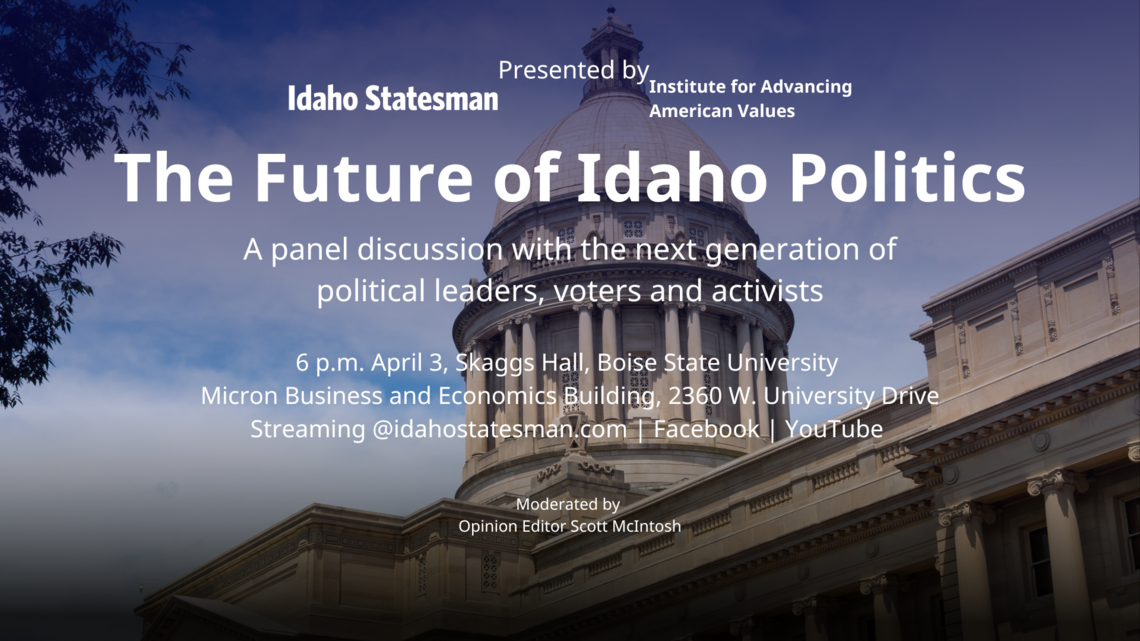 Presented by
Idaho Statesman
Institute for Advancing American Values

The Future of Idaho Politics

A panel discussion with the next generation of political leaders, voters and activists

6 p.m. April 3, Skaggs Hall, Boise State University
Micron Business and Economics Building, 2360 W. University Drive
Streaming @idahostatesman.com | Facebook | YouTube

Moderated by
Opinion Editor Scott McIntosh